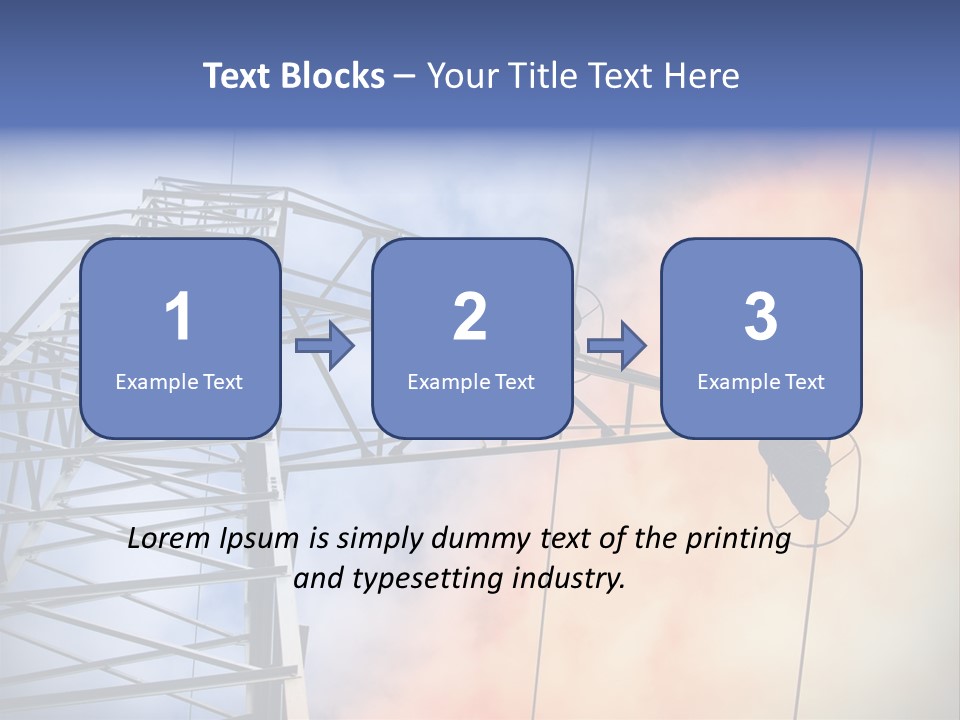 Text Blocks – Your Title Text Here

1
Example Text

2
Example Text

3
Example Text

Lorem Ipsum is simply dummy text of the printing and typesetting industry.